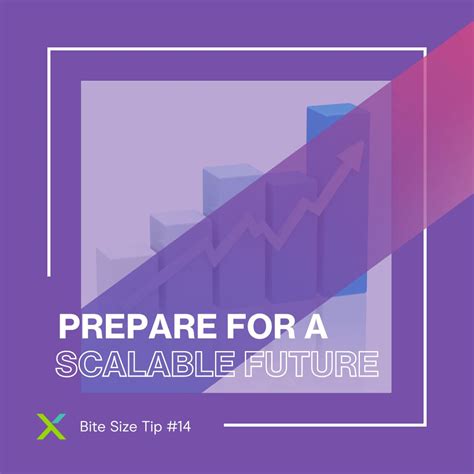 PREPARE FOR A
SCALABLE FUTURE

Bite Size Tip #14